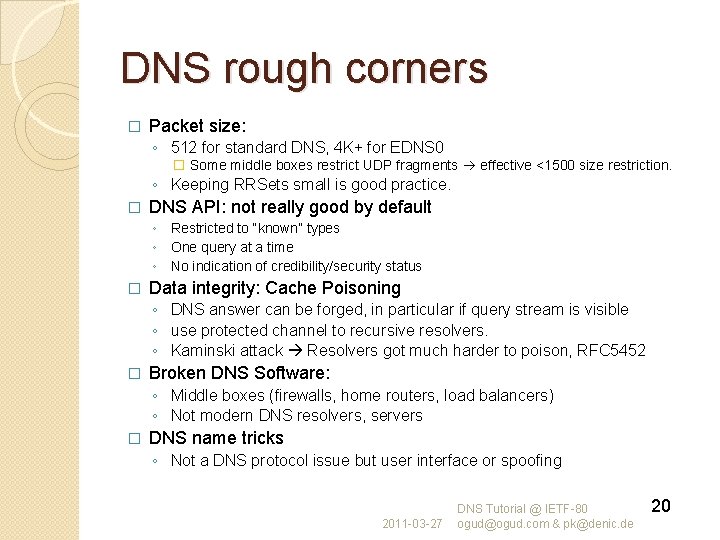 DNS rough corners

□ Packet size:
◦ 512 for standard DNS, 4K+ for EDNS0
□ Some middle boxes restrict UDP fragments → effective <1500 size restriction.
◦ Keeping RRSets small is good practice.

□ DNS API: not really good by default
◦ Restricted to "known" types
◦ One query at a time
◦ No indication of credibility/security status

□ Data integrity: Cache Poisoning
◦ DNS answer can be forged, in particular if query stream is visible
◦ use protected channel to recursive resolvers.
◦ Kaminski attack → Resolvers got much harder to poison, RFC5452

□ Broken DNS Software:
◦ Middle boxes (firewalls, home routers, load balancers)
◦ Not modern DNS resolvers, servers

□ DNS name tricks
◦ Not a DNS protocol issue but user interface or spoofing

2011-03-27 DNS Tutorial @ IETF-80 ogud@ogud.com & pk@denic.de

20